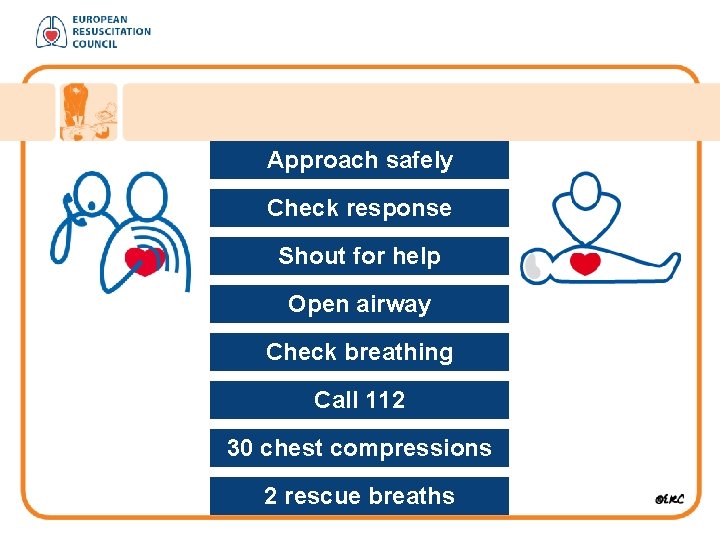 EUROPEAN
RESUSCITATION
COUNCIL

Approach safely

Check response

Shout for help

Open airway

Check breathing

Call 112

30 chest compressions

2 rescue breaths

©ERC